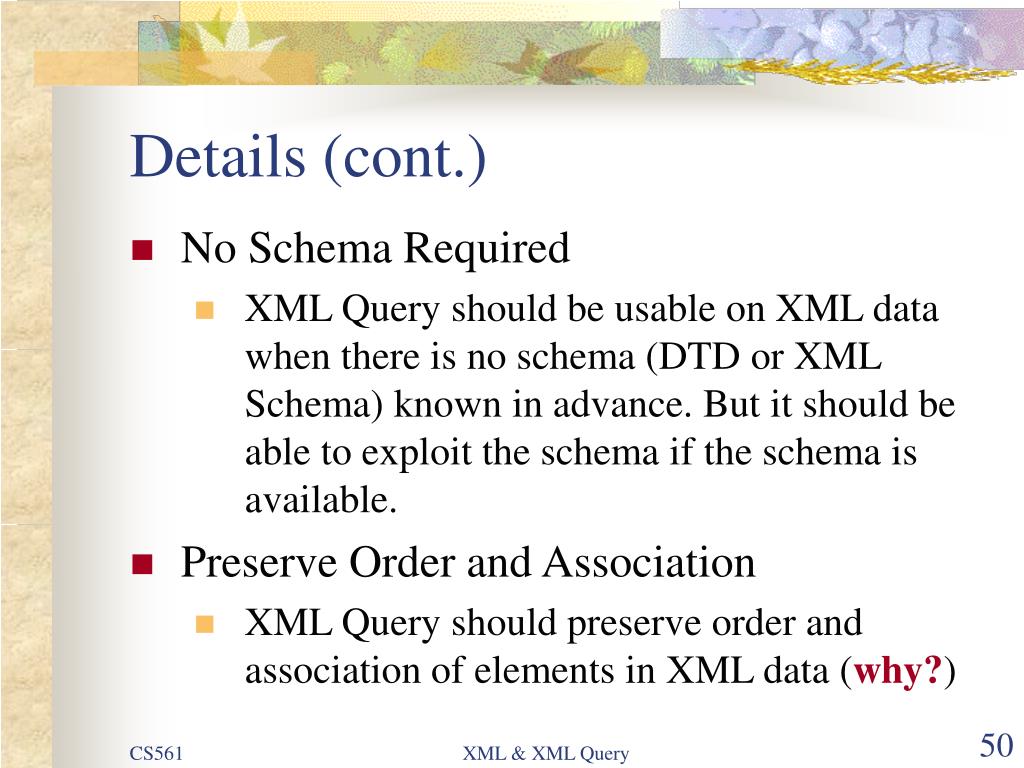 Details (cont.)

No Schema Required

XML Query should be usable on XML data when there is no schema (DTD or XML Schema) known in advance. But it should be able to exploit the schema if the schema is available.

Preserve Order and Association

XML Query should preserve order and association of elements in XML data (why?)

CS561

XML & XML Query

50